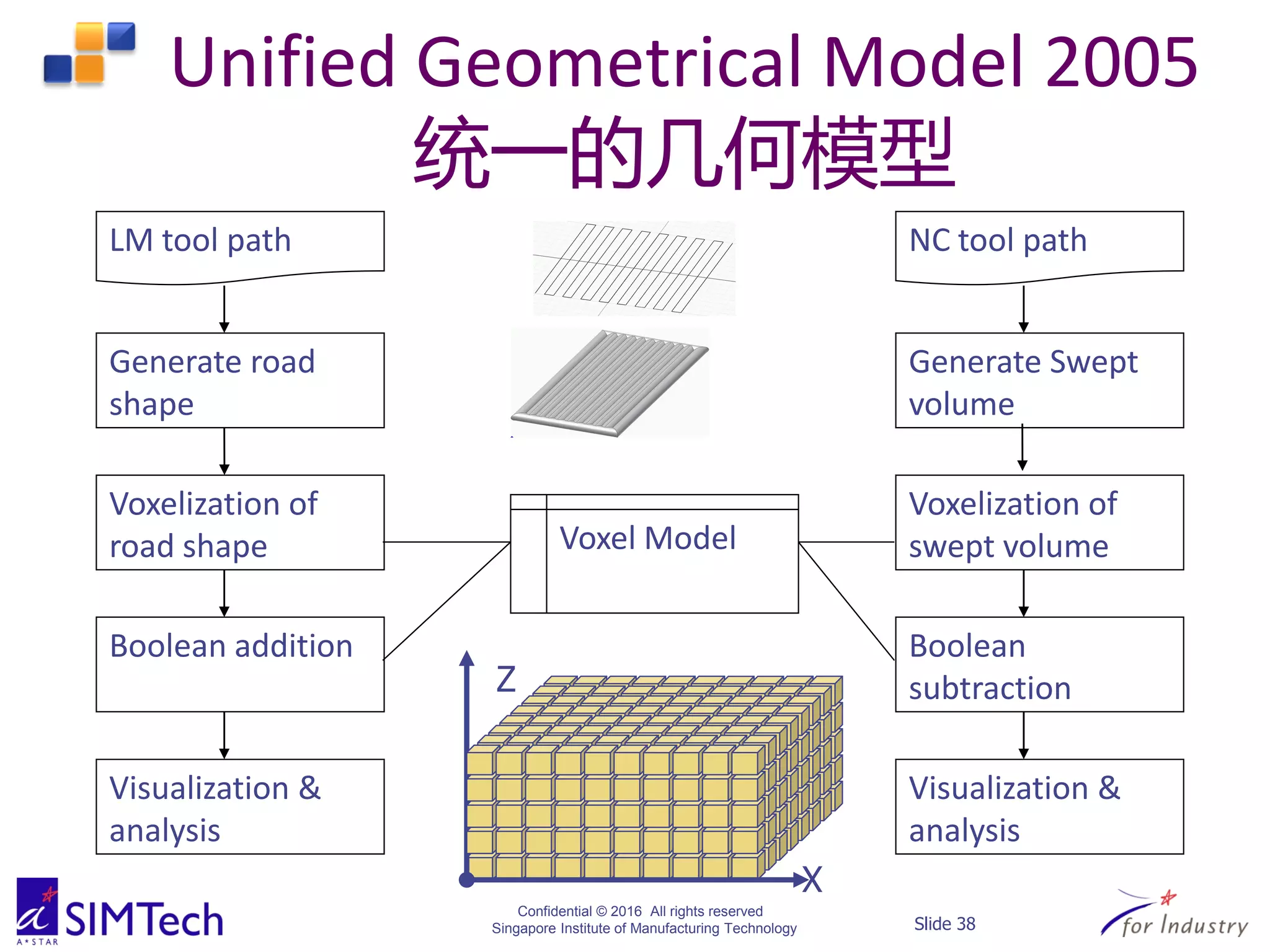 Unified Geometrical Model 2005
统一的几何模型

LM tool path

Generate road shape

Voxelization of road shape

Boolean addition

Visualization & analysis

Voxel Model

Z

X

NC tool path

Generate Swept volume

Voxelization of swept volume

Boolean subtraction

Visualization & analysis

A*STAR SIMTech

Confidential © 2016 All rights reserved
Singapore Institute of Manufacturing Technology

Slide 38

for Industry